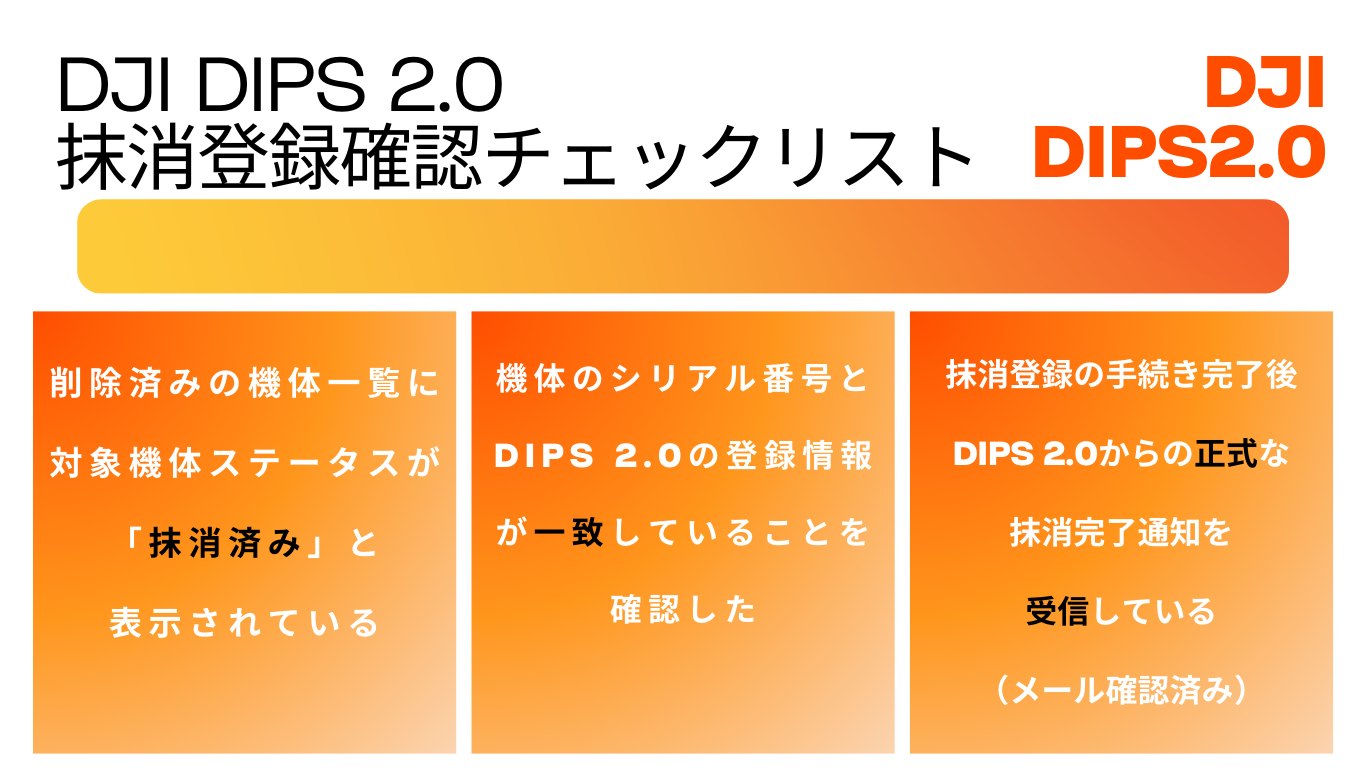 DJI DIPS 2.0
抹消登録確認チェックリスト

DJI
DIPS2.0

削除済みの機体一覧に対象機体ステータスが「抹消済み」と表示されている

機体のシリアル番号とDIPS 2.0の登録情報が一致していることを確認した

抹消登録の手続き完了後DIPS 2.0からの正式な抹消完了通知を受信している（メール確認済み）